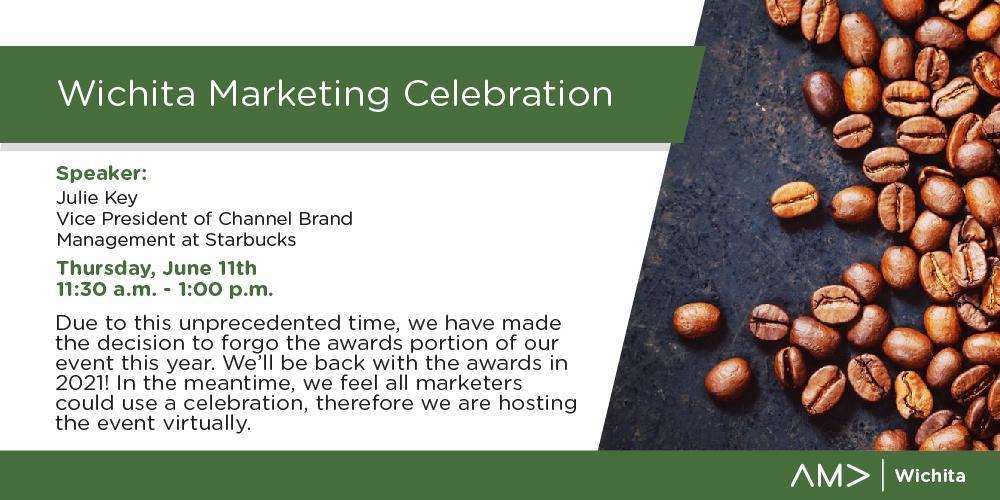 Wichita Marketing Celebration

Speaker:
Julie Key
Vice President of Channel Brand Management at Starbucks

Thursday, June 11th
11:30 a.m. - 1:00 p.m.

Due to this unprecedented time, we have made the decision to forgo the awards portion of our event this year. We'll be back with the awards in 2021! In the meantime, we feel all marketers could use a celebration, therefore we are hosting the event virtually.

AM> | Wichita